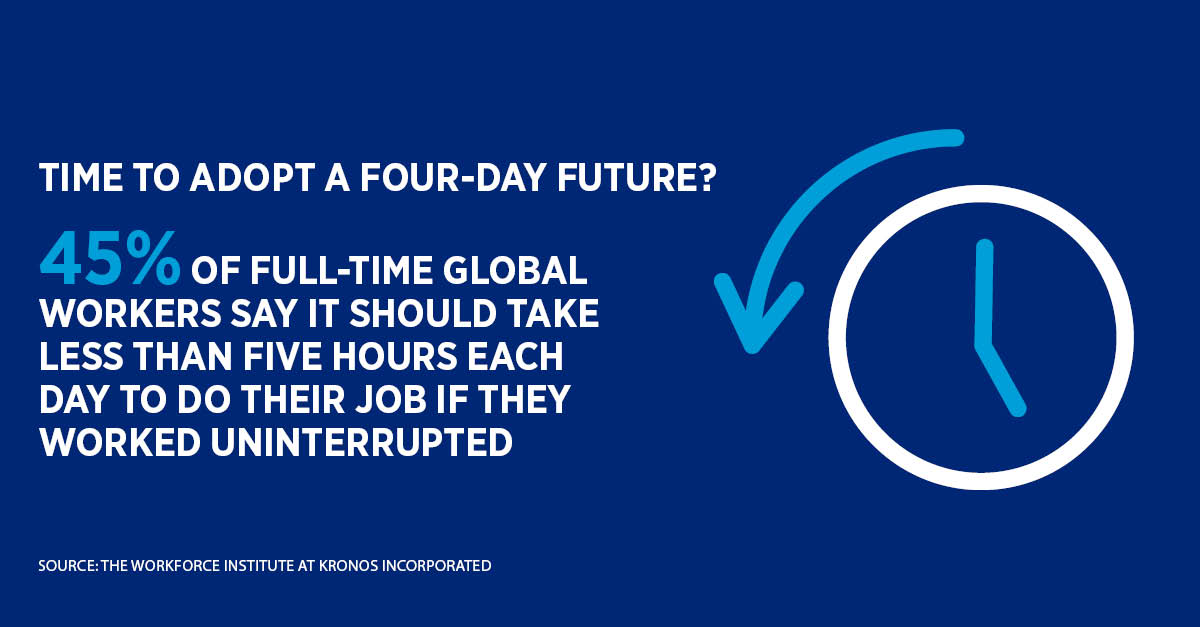 TIME TO ADOPT A FOUR-DAY FUTURE?

45% OF FULL-TIME GLOBAL WORKERS SAY IT SHOULD TAKE LESS THAN FIVE HOURS EACH DAY TO DO THEIR JOB IF THEY WORKED UNINTERRUPTED

SOURCE: THE WORKFORCE INSTITUTE AT KRONOS INCORPORATED